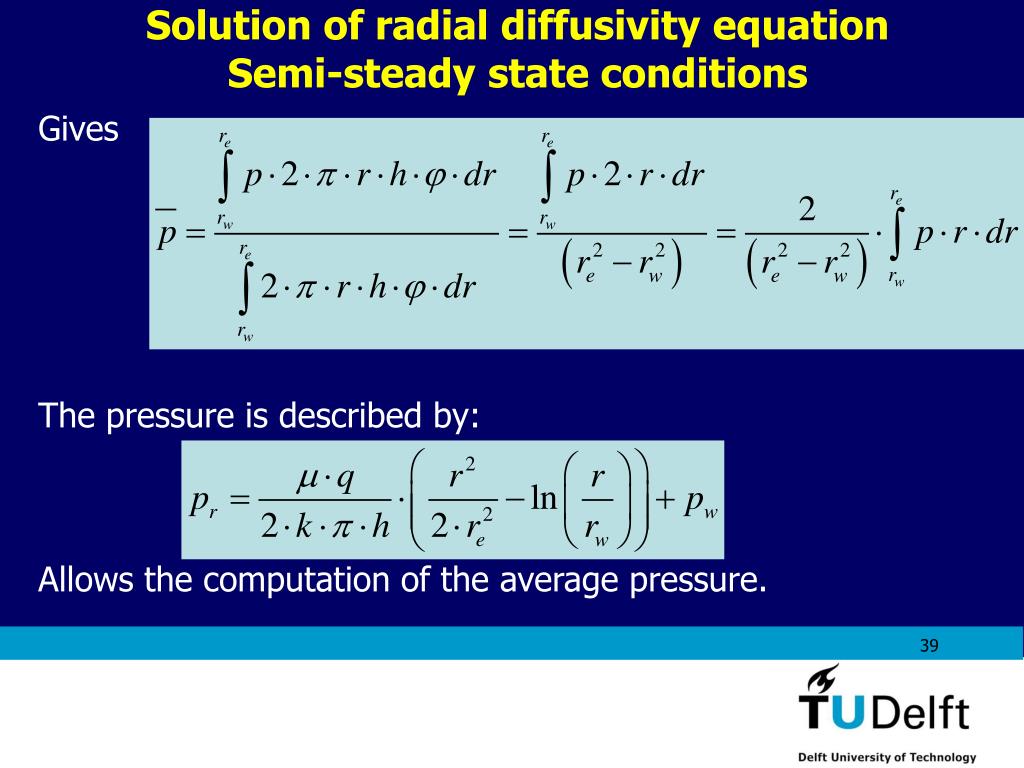 Solution of radial diffusivity equation
Semi-steady state conditions

Gives
$\overline{p} = \frac{\int_{r_w}^{r_e} p \cdot 2 \cdot \pi \cdot r \cdot h \cdot \varphi \cdot dr}{\int_{r_w}^{r_e} 2 \cdot \pi \cdot r \cdot h \cdot \varphi \cdot dr} = \frac{\int_{r_w}^{r_e} p \cdot 2 \cdot r \cdot dr}{\left(r_e^2 - r_w^2\right)} = \frac{2}{\left(r_e^2 - r_w^2\right)} \cdot \int_{r_w}^{r_e} p \cdot r \cdot dr$

The pressure is described by:
$p_r = \frac{\mu \cdot q}{2 \cdot k \cdot \pi \cdot h} \cdot \left( \frac{r^2}{2 \cdot r_e^2} - \ln\left(\frac{r}{r_w}\right) \right) + p_w$

Allows the computation of the average pressure.

39

TUDelft
Delft University of Technology